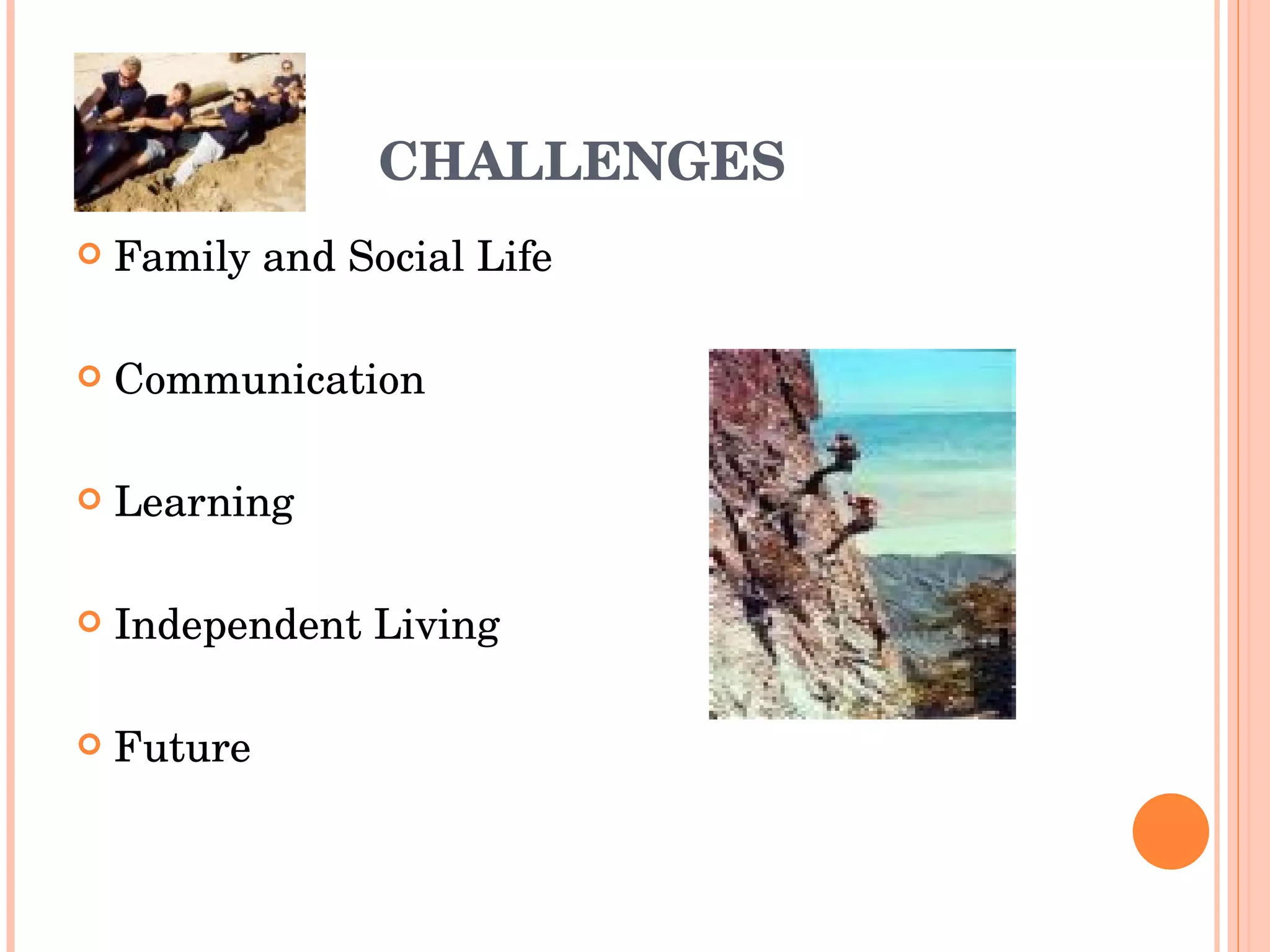 CHALLENGES

Family and Social Life

Communication

Learning

Independent Living

Future